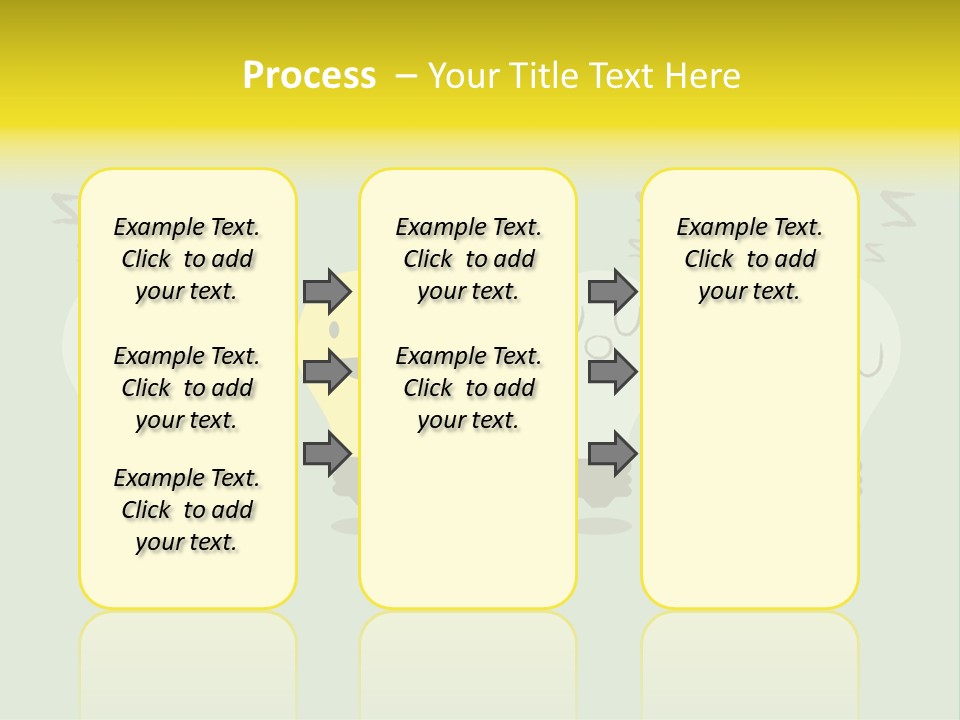 Process – Your Title Text Here

Example Text. Click to add your text.

Example Text. Click to add your text.

Example Text. Click to add your text.

Example Text. Click to add your text.

Example Text. Click to add your text.

Example Text. Click to add your text.